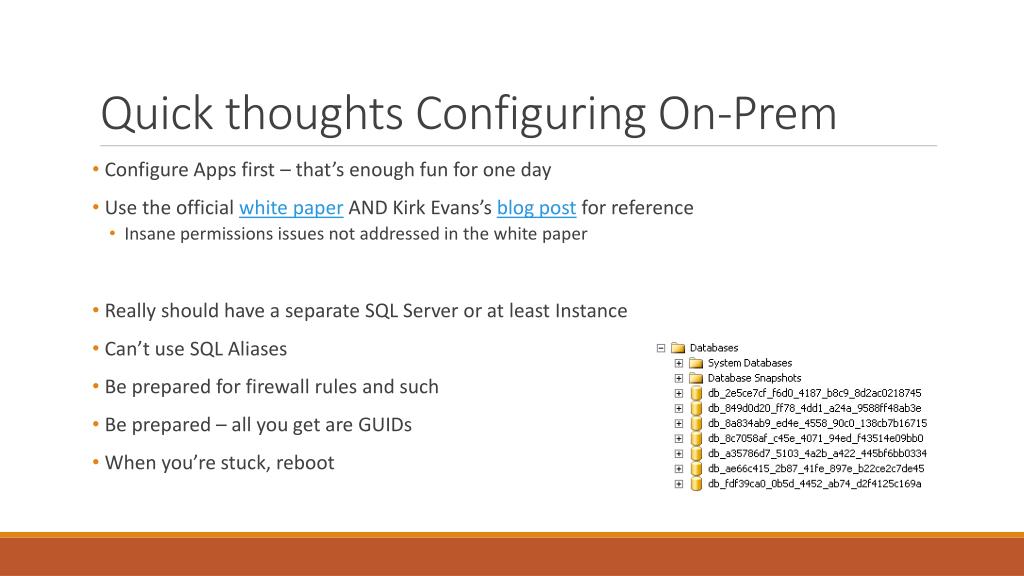 Quick thoughts Configuring On-Prem

• Configure Apps first – that's enough fun for one day

• Use the official white paper AND Kirk Evans's blog post for reference

• Insane permissions issues not addressed in the white paper

• Really should have a separate SQL Server or at least Instance

• Can't use SQL Aliases

• Be prepared for firewall rules and such

• Be prepared – all you get are GUIDs

• When you're stuck, reboot

Databases
System Databases
Database Snapshots
db_2e5ce7cf_f6d0_4187_b8c9_8d2ac0218745
db_849d0d20_ff78_4dd1_a24a_9588ff48ab3e
db_8a834ab9_ed4e_4558_90c0_138cb7b16715
db_8c7058af_c45e_4071_94ed_f43514e09bb0
db_a35786d7_5103_4a2b_a422_445bf6bb0334
db_ae66c415_2b87_41fe_897e_b22ce2c7de45
db_fdf39ca0_0b5d_4452_ab74_d2f4125c169a